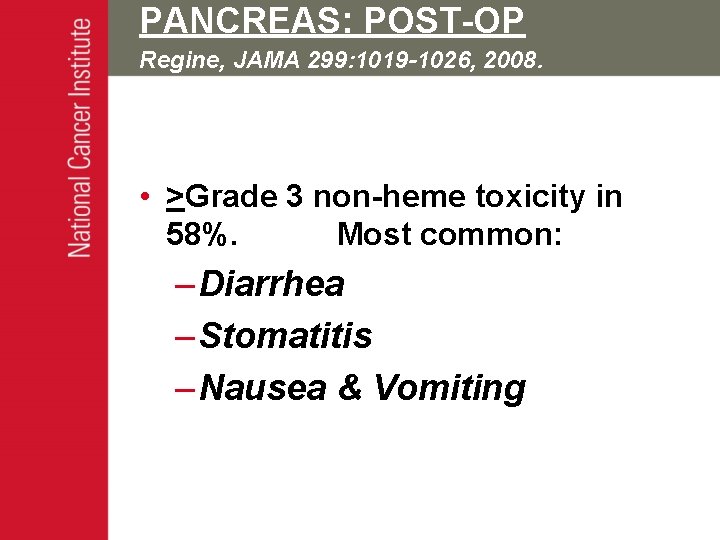 National Cancer Institute

PANCREAS: POST-OP

Regine, JAMA 299:1019-1026, 2008.

• >Grade 3 non-heme toxicity in 58%. Most common:

– Diarrhea

– Stomatitis

– Nausea & Vomiting